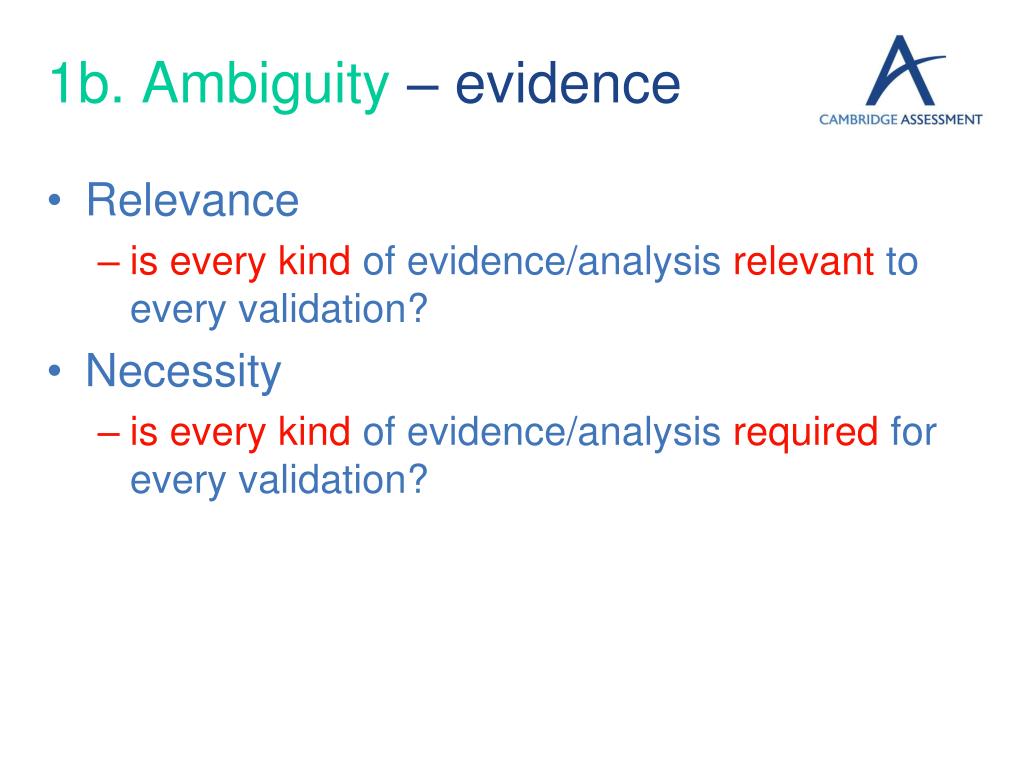 1b. Ambiguity – evidence

CAMBRIDGE ASSESSMENT

• Relevance
– is every kind of evidence/analysis relevant to every validation?

• Necessity
– is every kind of evidence/analysis required for every validation?